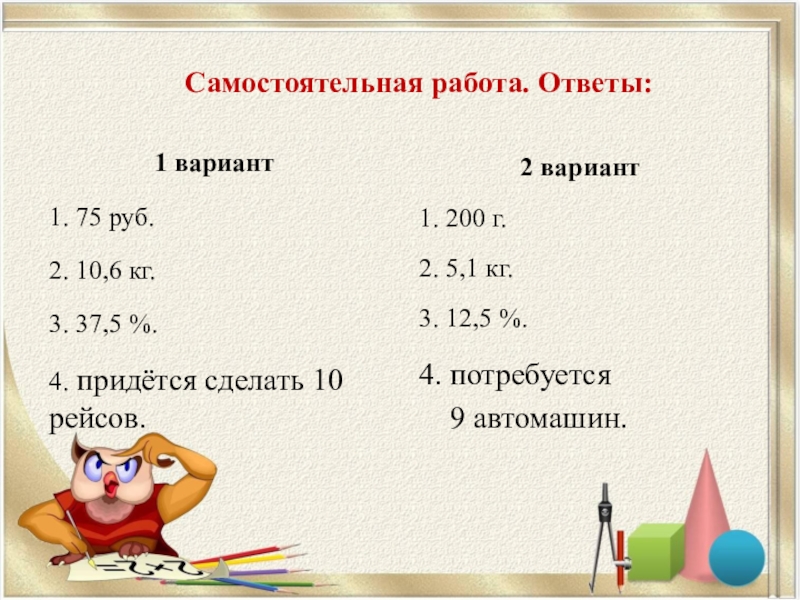 Самостоятельная работа. Ответы:

1 вариант

1. 75 руб.

2. 10,6 кг.

3. 37,5 %.

4. придётся сделать 10 рейсов.

2 вариант

1. 200 г.

2. 5,1 кг.

3. 12,5 %.

4. потребуется 9 автомашин.